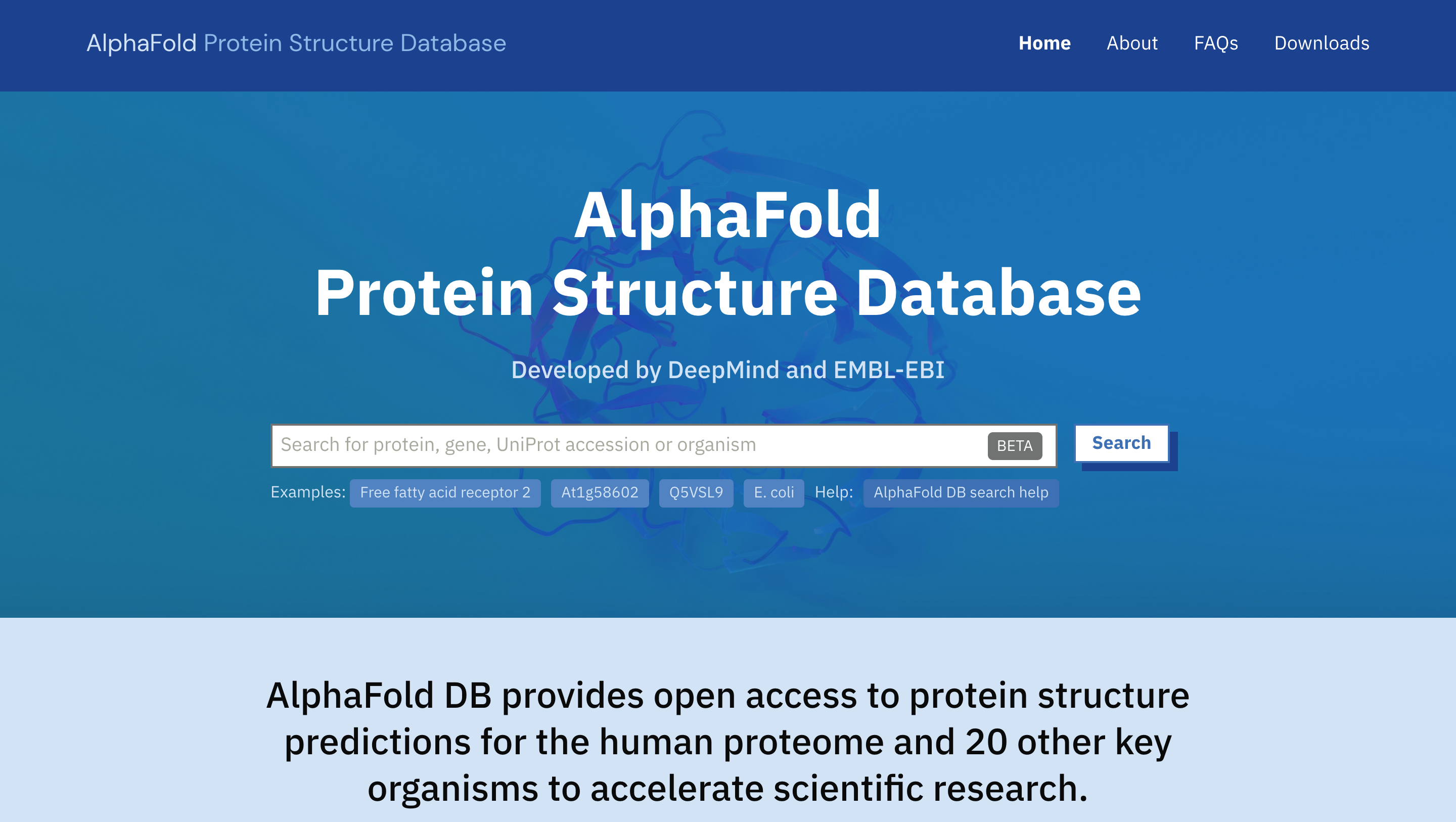 AlphaFold Protein Structure Database

Home About FAQs Downloads

AlphaFold
Protein Structure Database

Developed by DeepMind and EMBL-EBI

Search for protein, gene, UniProt accession or organism BETA

Search

Examples: Free fatty acid receptor 2 At1g58602 Q5VSL9 E. coli Help: AlphaFold DB search help

AlphaFold DB provides open access to protein structure predictions for the human proteome and 20 other key organisms to accelerate scientific research.